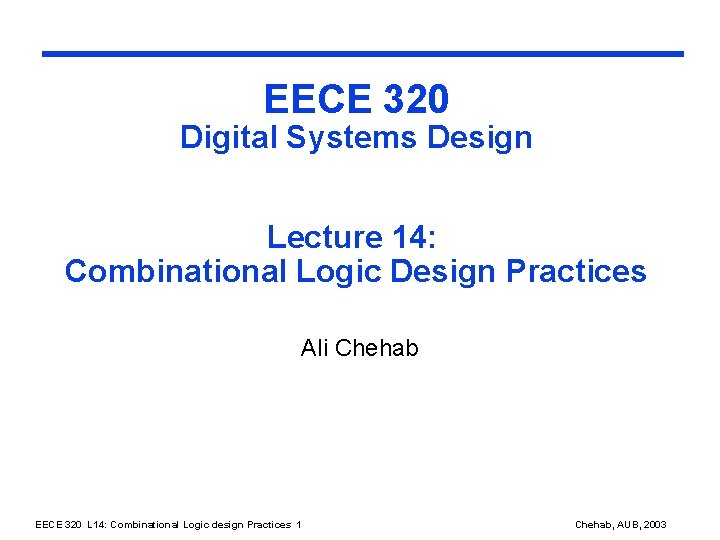 EECE 320
Digital Systems Design

Lecture 14:
Combinational Logic Design Practices

Ali Chehab

EECE 320 L14: Combinational Logic design Practices 1

Chehab, AUB, 2003